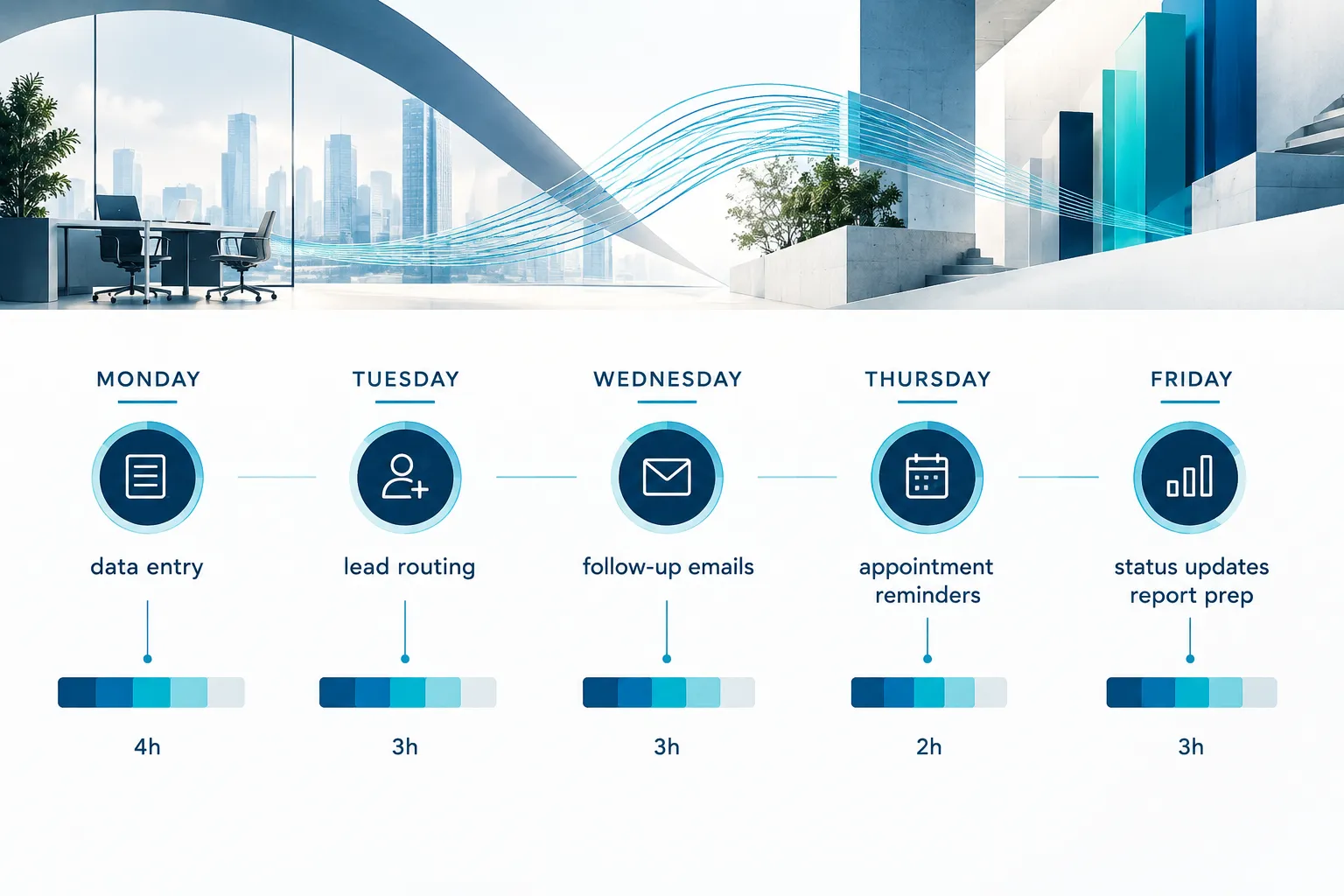 MONDAY

data entry

4h

TUESDAY

lead routing

3h

WEDNESDAY

follow-up emails

3h

THURSDAY

appointment reminders

2h

FRIDAY

status updates report prep

3h